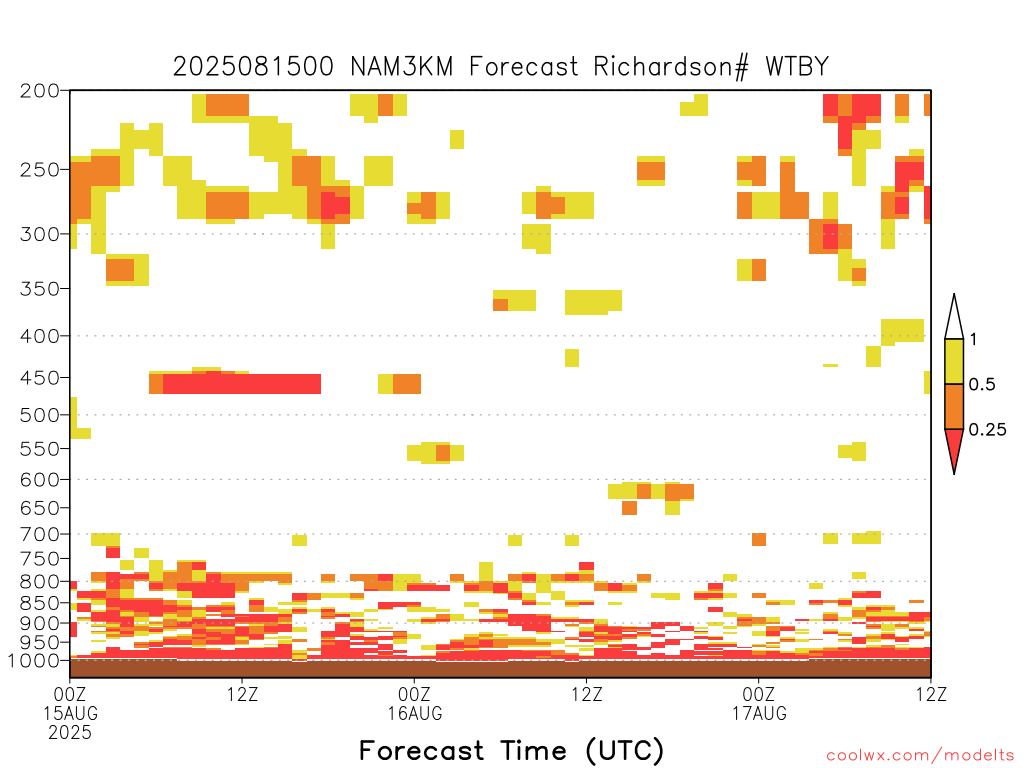 2025081500 NAM3KM Forecast Richardson# WTBY

200
250
300
350
400
450
500
550
600
650
700
750
800
850
900
950
1000

1
0.5
0.25

00Z
15AUG
2025
12Z
00Z
16AUG
12Z
00Z
17AUG
12Z

Forecast Time (UTC)

coolwx.com/modelts